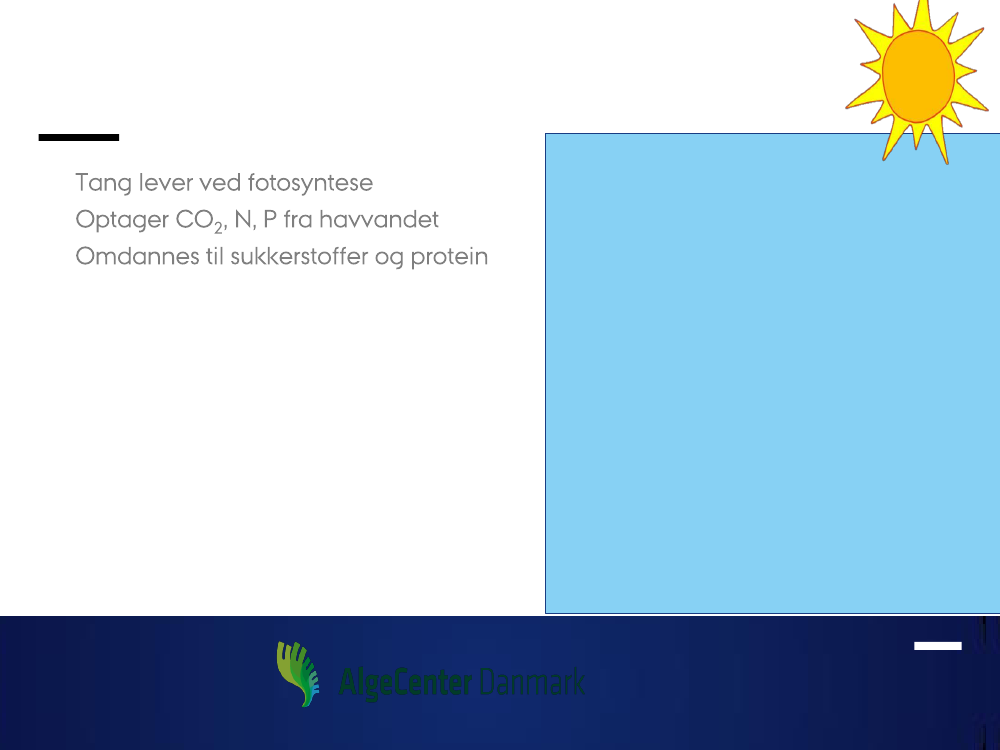 Tang lever ved fotosyntese
Optager $CO_2$, N, P fra havvandet
Omdannes til sukkerstoffer og protein

AlgeCenter Danmark